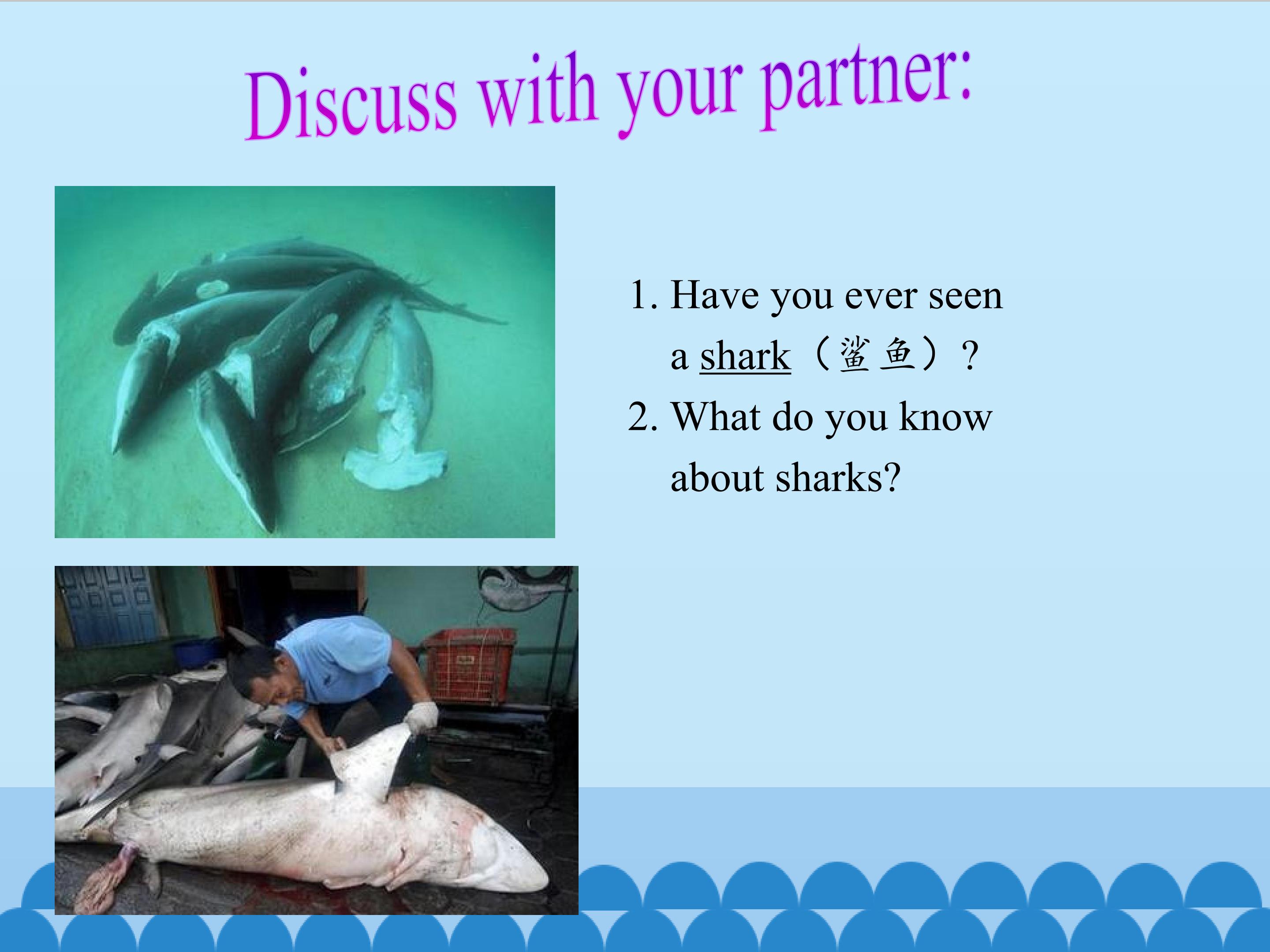 Discuss with your partner:

1. Have you ever seen a shark（鲨鱼）?

2. What do you know about sharks?